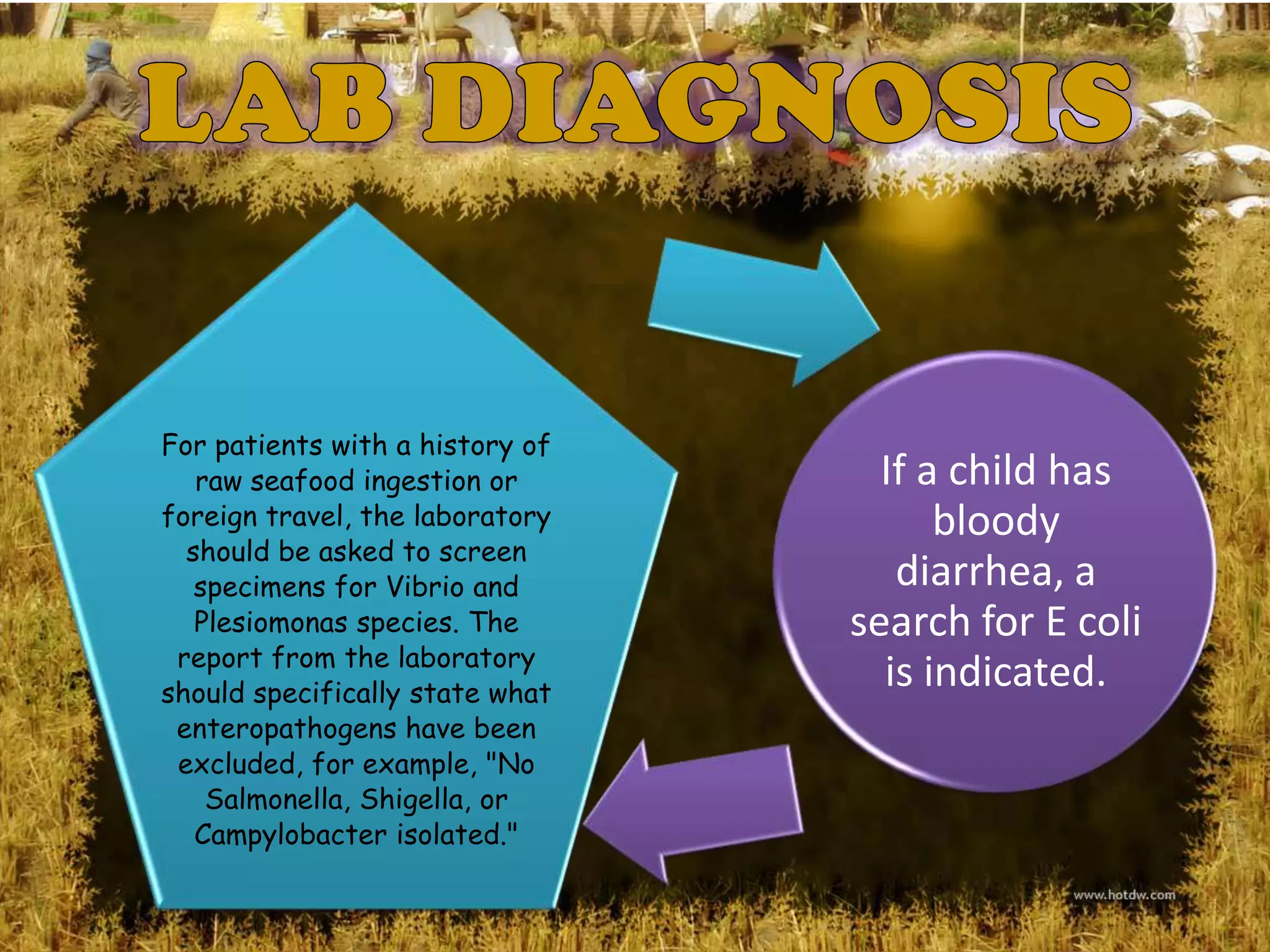 LAB DIAGNOSIS

For patients with a history of raw seafood ingestion or foreign travel, the laboratory should be asked to screen specimens for Vibrio and Plesiomonas species. The report from the laboratory should specifically state what enteropathogens have been excluded, for example, "No Salmonella, Shigella, or Campylobacter isolated."

If a child has bloody diarrhea, a search for E coli is indicated.

www.hotdw.com